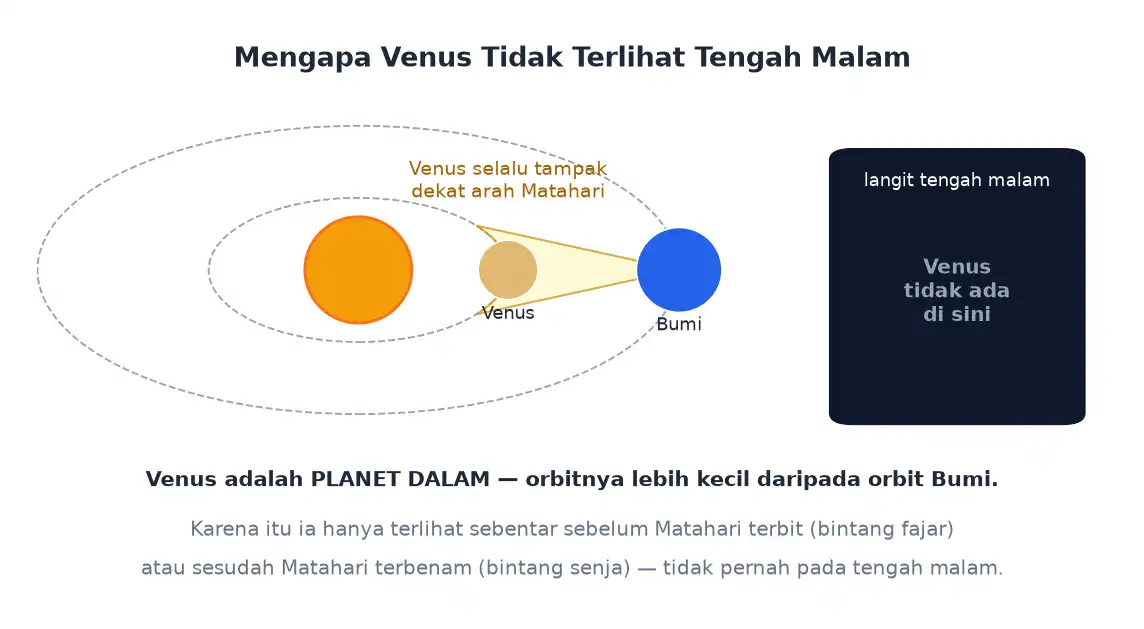 Mengapa Venus Tidak Terlihat Tengah Malam

Venus selalu tampak dekat arah Matahari

Venus

Bumi

langit tengah malam

Venus tidak ada di sini

Venus adalah PLANET DALAM — orbitnya lebih kecil daripada orbit Bumi.

Karena itu ia hanya terlihat sebentar sebelum Matahari terbit (bintang fajar) atau sesudah Matahari terbenam (bintang senja) — tidak pernah pada tengah malam.